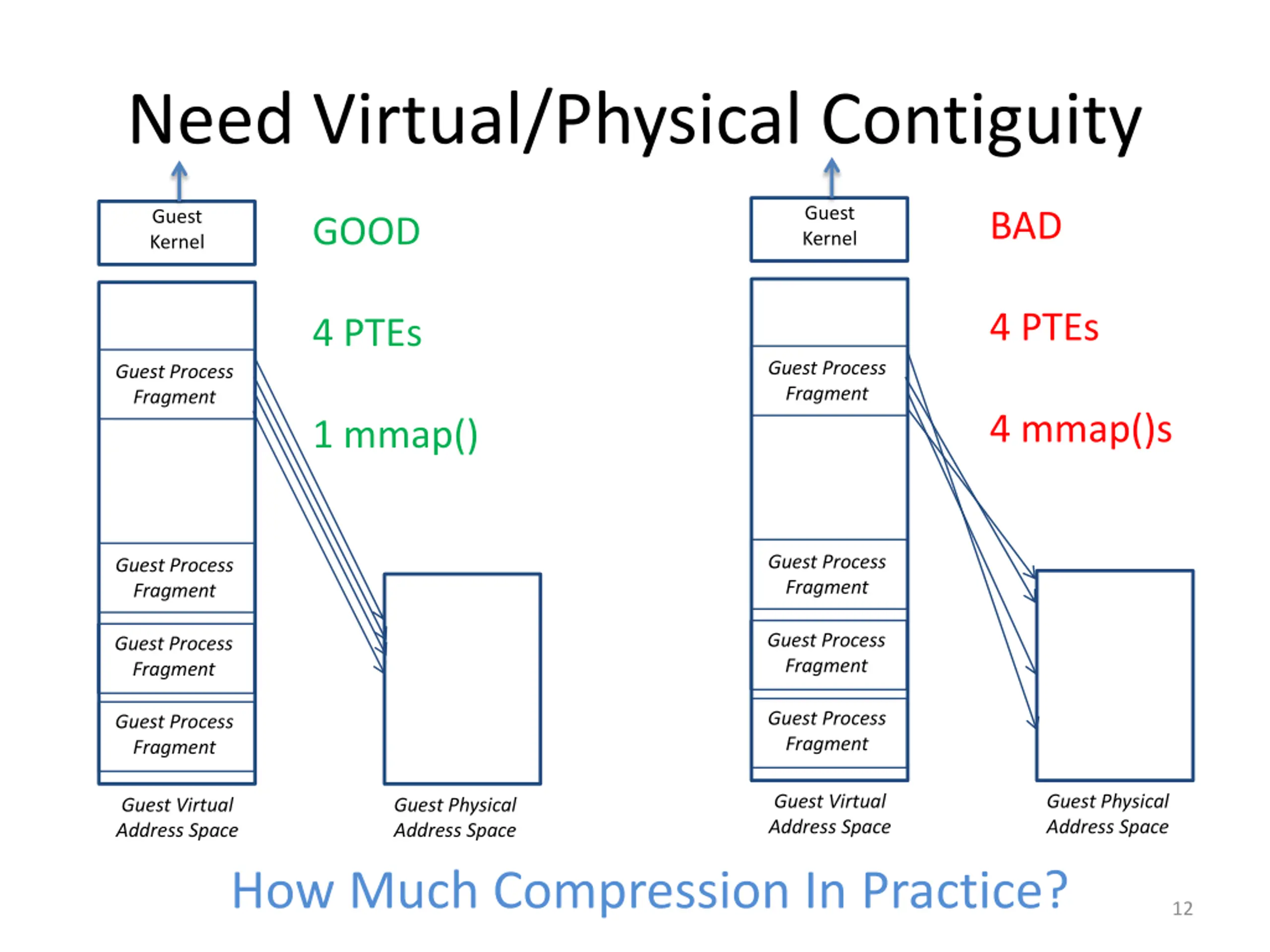 Need Virtual/Physical Contiguity

Guest Kernel

GOOD

4 PTEs

1 mmap()

Guest Process Fragment

Guest Process Fragment

Guest Process Fragment

Guest Process Fragment

Guest Virtual Address Space

Guest Physical Address Space

Guest Kernel

BAD

4 PTEs

4 mmap()s

Guest Process Fragment

Guest Process Fragment

Guest Process Fragment

Guest Process Fragment

Guest Virtual Address Space

Guest Physical Address Space

How Much Compression In Practice?

12